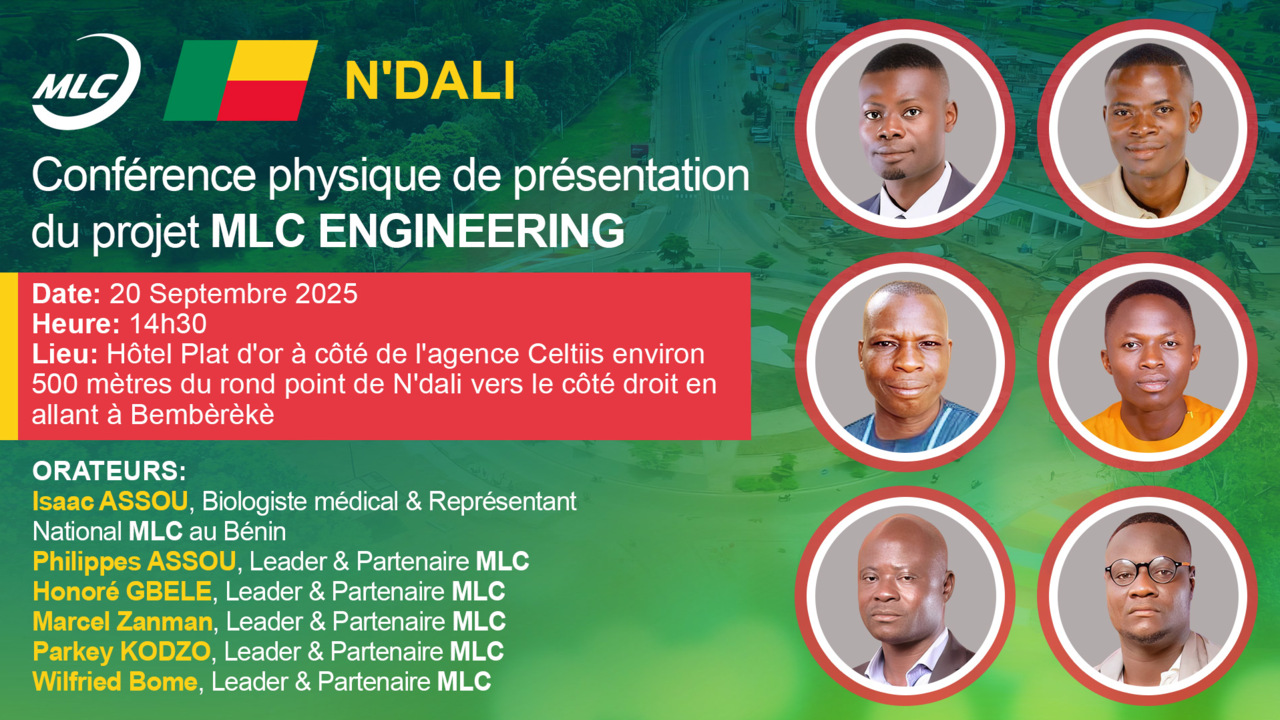 MLC

N'DALI

Conférence physique de présentation du projet MLC ENGINEERING

Date: 20 Septembre 2025
Heure: 14h30
Lieu: Hôtel Plat d'or à côté de l'agence Celtiis environ 500 mètres du rond point de N'dali vers le côté droit en allant à Bembèrèkè

ORATEURS:
Isaac ASSOU, Biologiste médical & Représentant National MLC au Bénin
Philippes ASSOU, Leader & Partenaire MLC
Honoré GBELE, Leader & Partenaire MLC
Marcel Zanman, Leader & Partenaire MLC
Parkey KODZO, Leader & Partenaire MLC
Wilfried Bome, Leader & Partenaire MLC